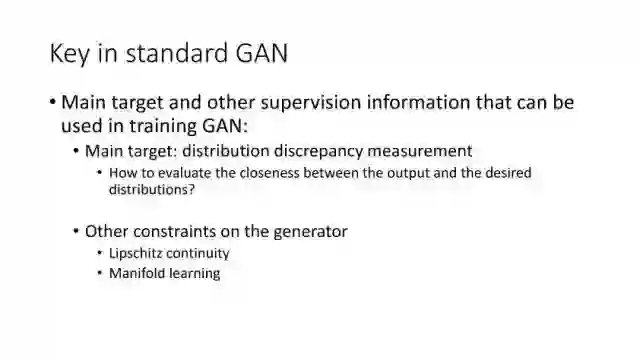 Key in standard GAN

• Main target and other supervision information that can be used in training GAN:
  • Main target: distribution discrepancy measurement
    • How to evaluate the closeness between the output and the desired distributions?

  • Other constraints on the generator
    • Lipschitz continuity
    • Manifold learning